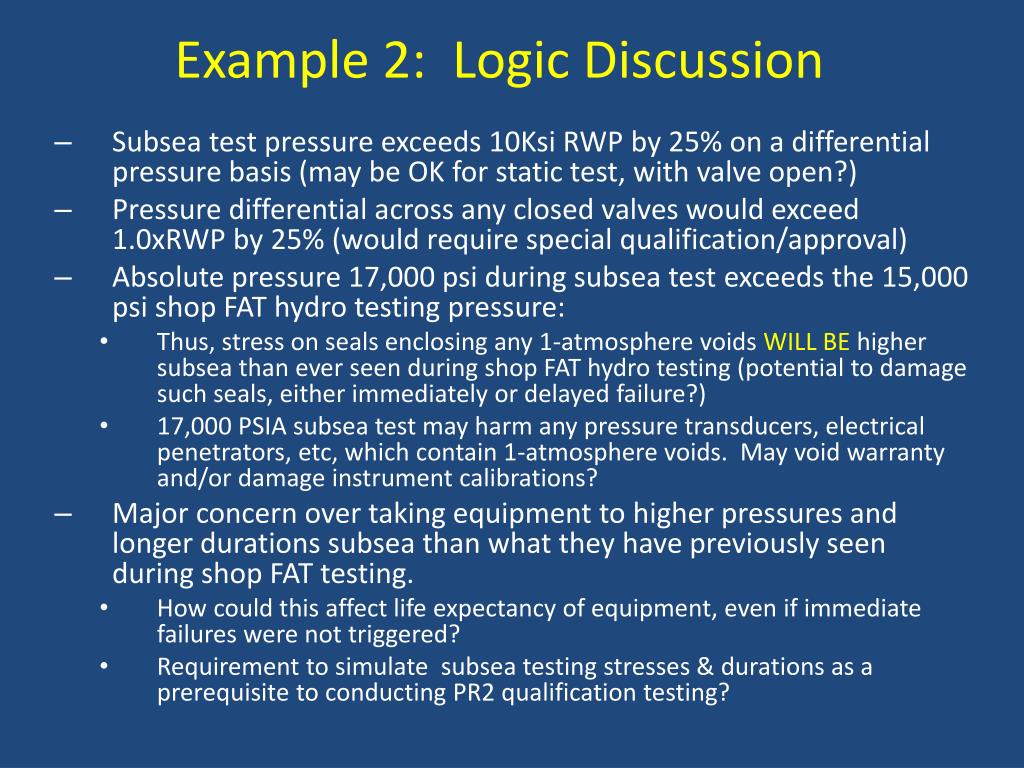 Example 2: Logic Discussion

– Subsea test pressure exceeds 10Ksi RWP by 25% on a differential pressure basis (may be OK for static test, with valve open?)

– Pressure differential across any closed valves would exceed 1.0xRWP by 25% (would require special qualification/approval)

– Absolute pressure 17,000 psi during subsea test exceeds the 15,000 psi shop FAT hydro testing pressure:

• Thus, stress on seals enclosing any 1-atmosphere voids WILL BE higher subsea than ever seen during shop FAT hydro testing (potential to damage such seals, either immediately or delayed failure?)

• 17,000 PSIA subsea test may harm any pressure transducers, electrical penetrators, etc, which contain 1-atmosphere voids. May void warranty and/or damage instrument calibrations?

– Major concern over taking equipment to higher pressures and longer durations subsea than what they have previously seen during shop FAT testing.

• How could this affect life expectancy of equipment, even if immediate failures were not triggered?

• Requirement to simulate subsea testing stresses & durations as a prerequisite to conducting PR2 qualification testing?